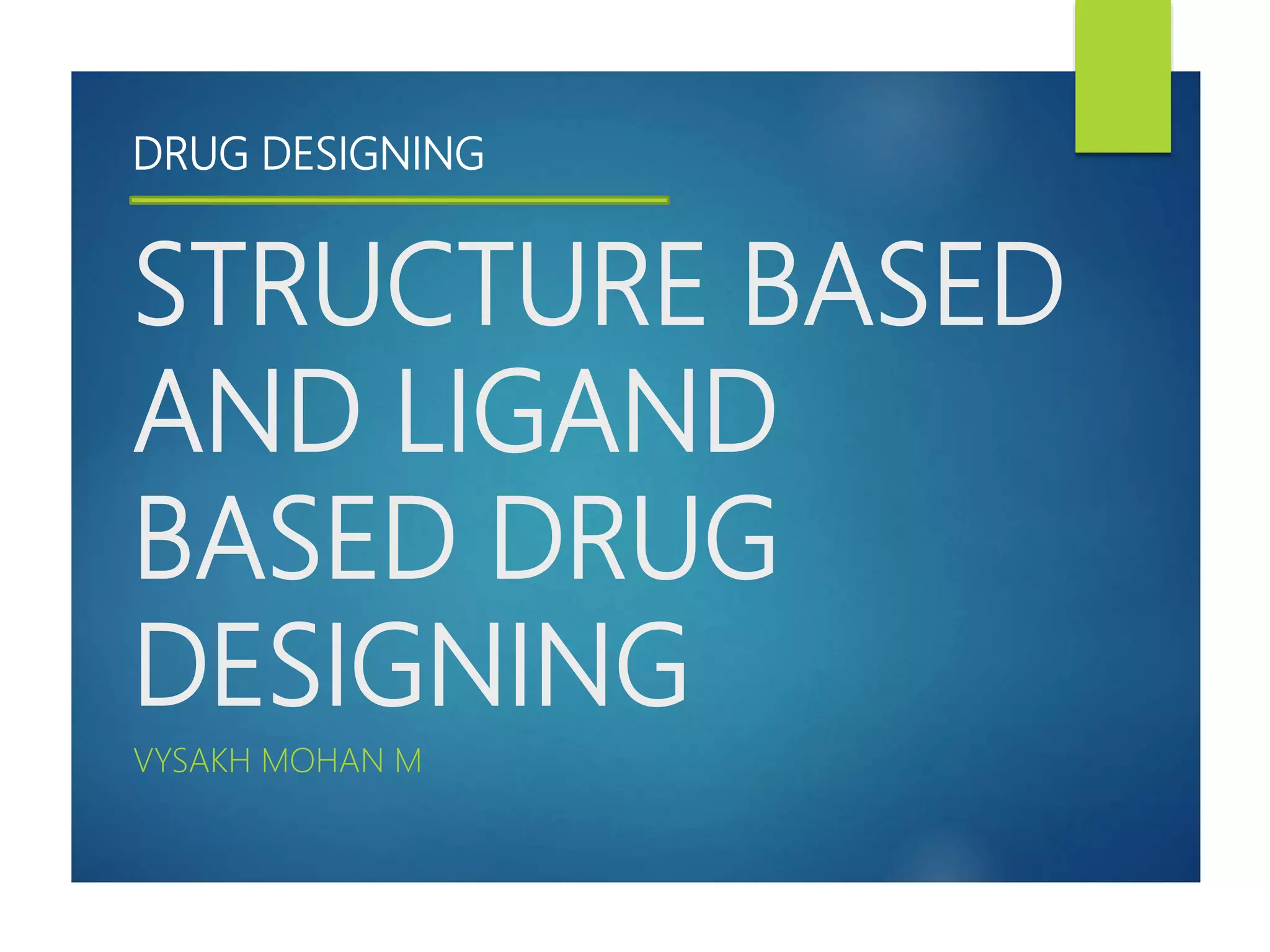 DRUG DESIGNING

STRUCTURE BASED AND LIGAND BASED DRUG DESIGNING

VYSAKH MOHAN M